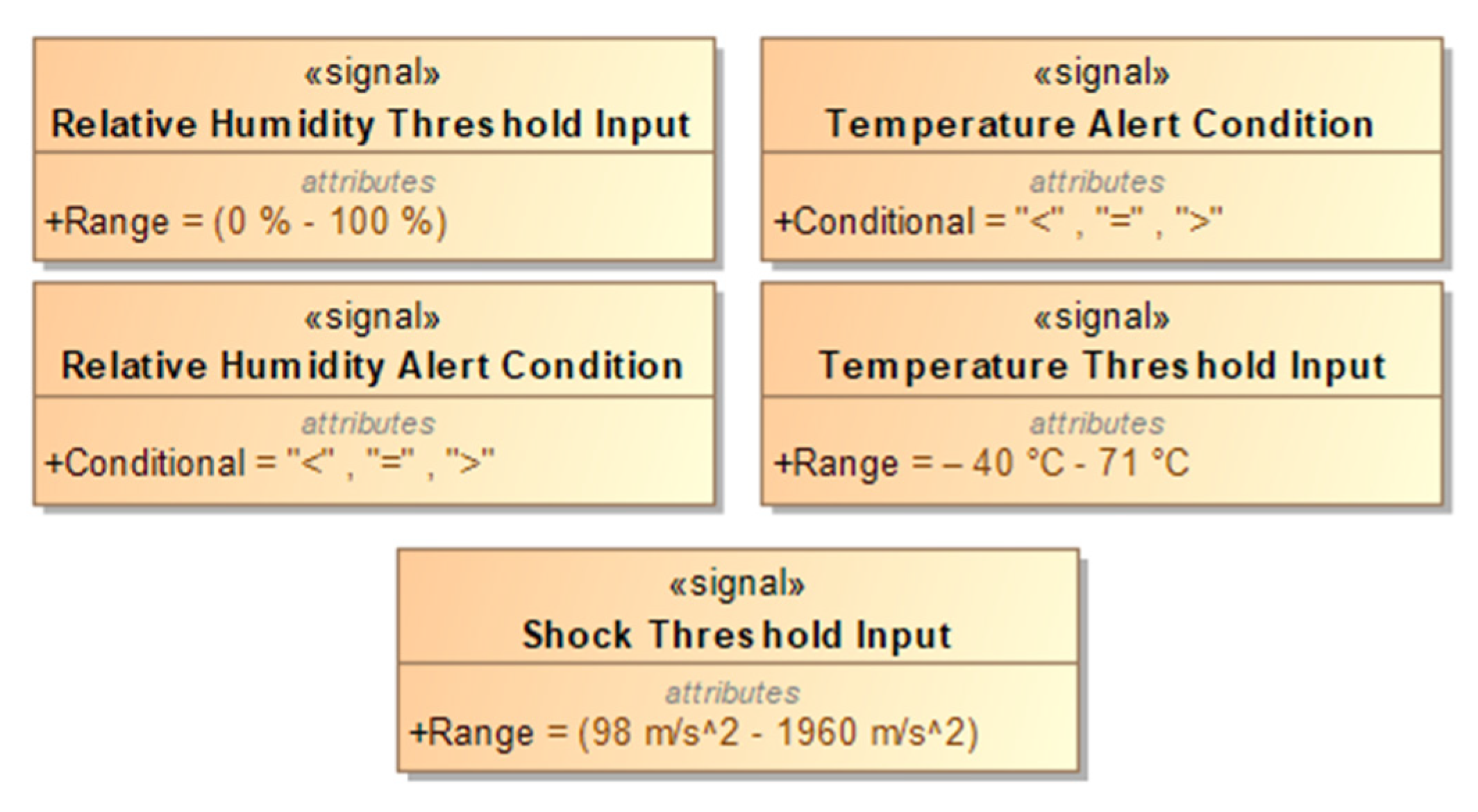 «signal»
Relative Humidity Threshold Input

attributes
+Range = (0 % - 100 %)

«signal»
Temperature Alert Condition

attributes
+Conditional = "<" , "=" , ">"

«signal»
Relative Humidity Alert Condition

attributes
+Conditional = "<" , "=" , ">"

«signal»
Temperature Threshold Input

attributes
+Range = – 40 °C - 71 °C

«signal»
Shock Threshold Input

attributes
+Range = (98 m/s^2 - 1960 m/s^2)